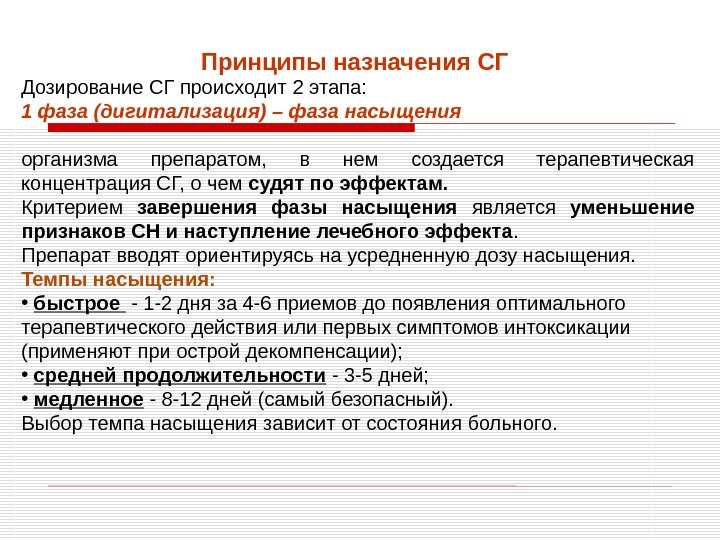 Принципы назначения СГ

Дозирование СГ происходит 2 этапа:

1 фаза (дигитализация) – фаза насыщения

организма препаратом, в нем создается терапевтическая концентрация СГ, о чем судят по эффектам.

Критерием завершения фазы насыщения является уменьшение признаков СН и наступление лечебного эффекта.

Препарат вводят ориентируясь на усредненную дозу насыщения.

Темпы насыщения:

• быстрое - 1-2 дня за 4-6 приемов до появления оптимального терапевтического действия или первых симптомов интоксикации (применяют при острой декомпенсации);

• средней продолжительности - 3-5 дней;

• медленное - 8-12 дней (самый безопасный).

Выбор темпа насыщения зависит от состояния больного.